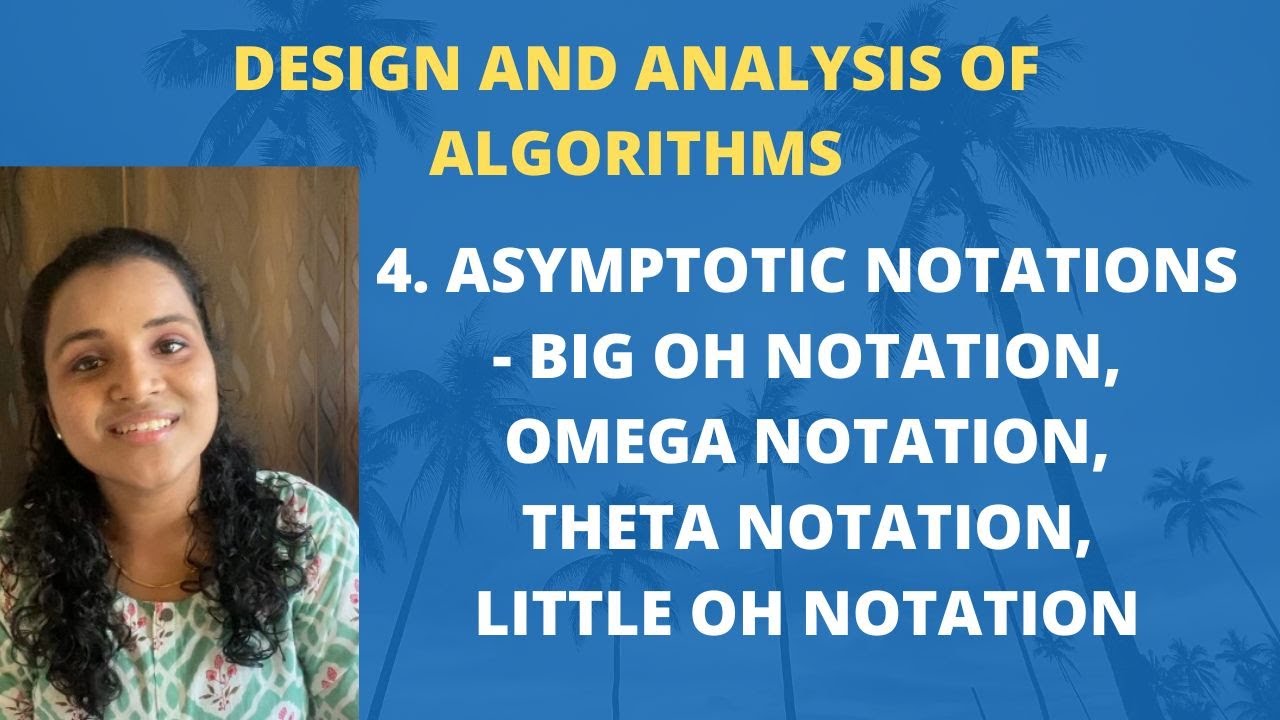 DESIGN AND ANALYSIS OF ALGORITHMS

4. ASYMPTOTIC NOTATIONS - BIG OH NOTATION, OMEGA NOTATION, THETA NOTATION, LITTLE OH NOTATION